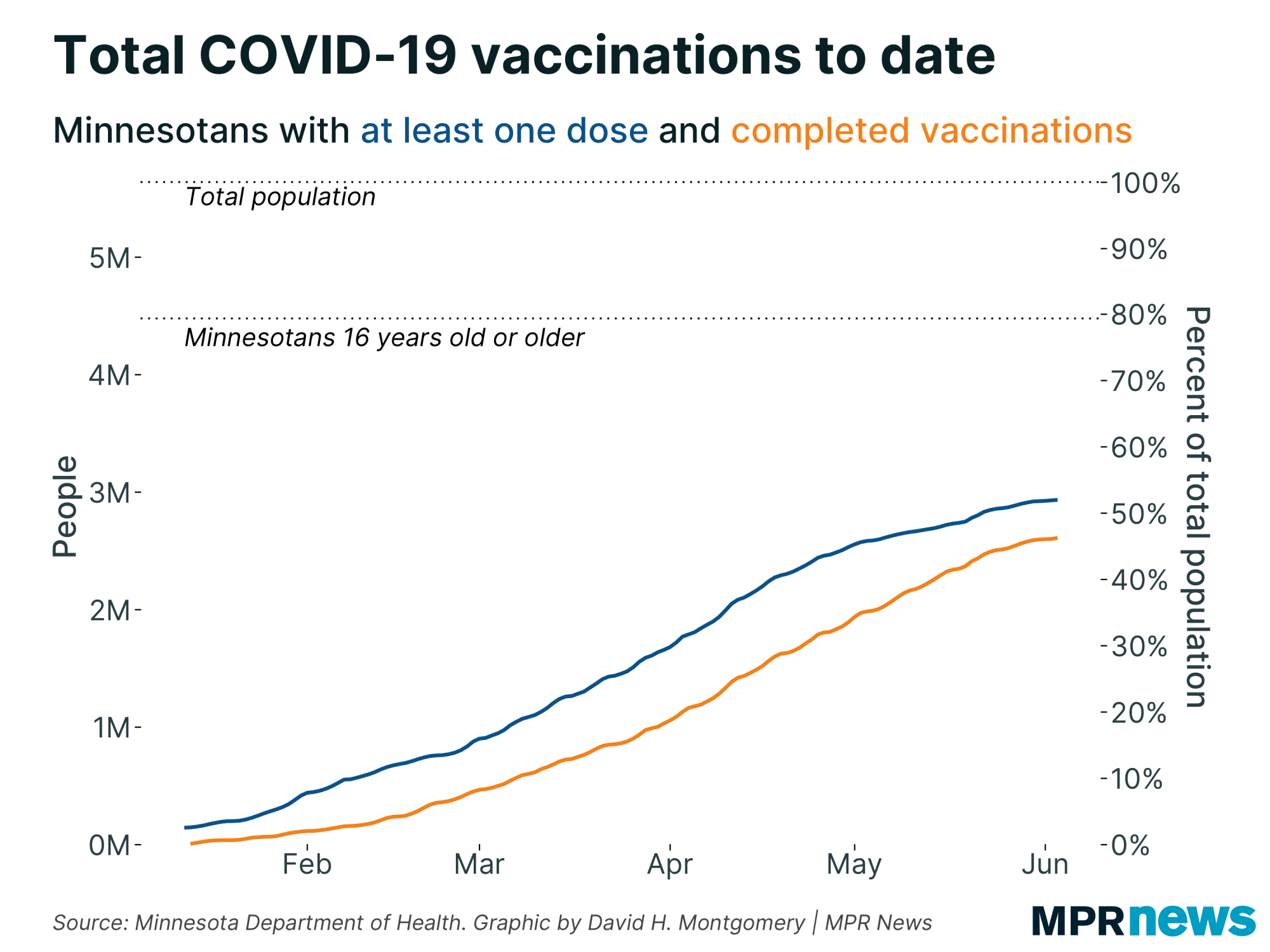 Total COVID-19 vaccinations to date

Minnesotans with at least one dose and completed vaccinations

Total population

Minnesotans 16 years old or older

People

5M
4M
3M
2M
1M
0M

100%
90%
80%
70%
60%
50%
40%
30%
20%
10%
0%

Percent of total population

Feb
Mar
Apr
May
Jun

Source: Minnesota Department of Health. Graphic by David H. Montgomery | MPR News

MPR news